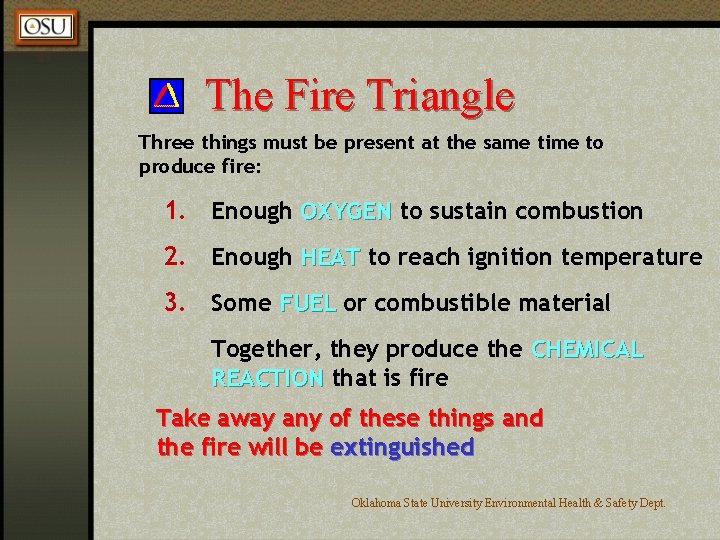 OSU

The Fire Triangle

Three things must be present at the same time to produce fire:

1. Enough OXYGEN to sustain combustion

2. Enough HEAT to reach ignition temperature

3. Some FUEL or combustible material

Together, they produce the CHEMICAL REACTION that is fire

Take away any of these things and the fire will be extinguished

Oklahoma State University Environmental Health & Safety Dept.